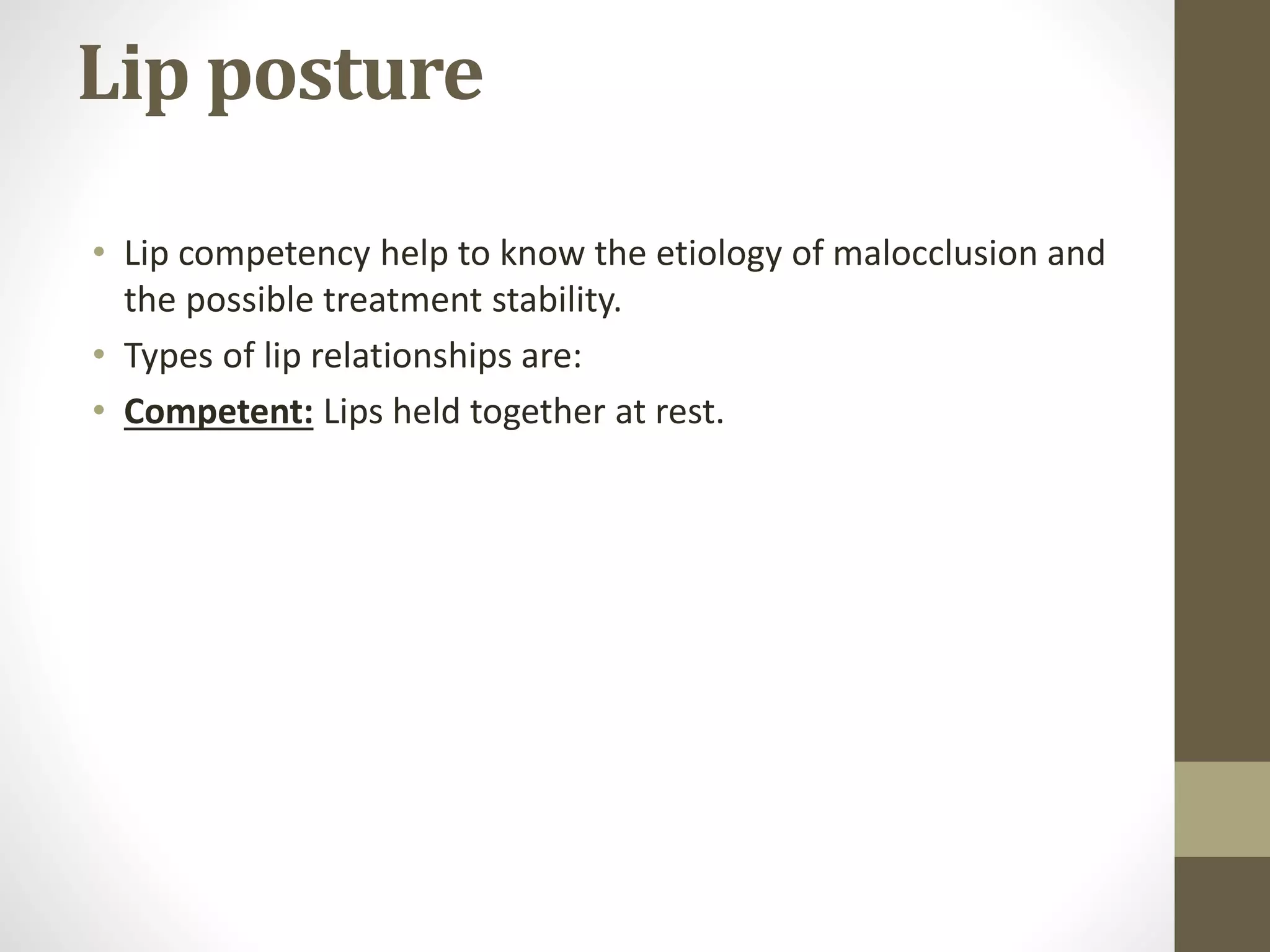 Lip posture

• Lip competency help to know the etiology of malocclusion and the possible treatment stability.
• Types of lip relationships are:
• Competent: Lips held together at rest.